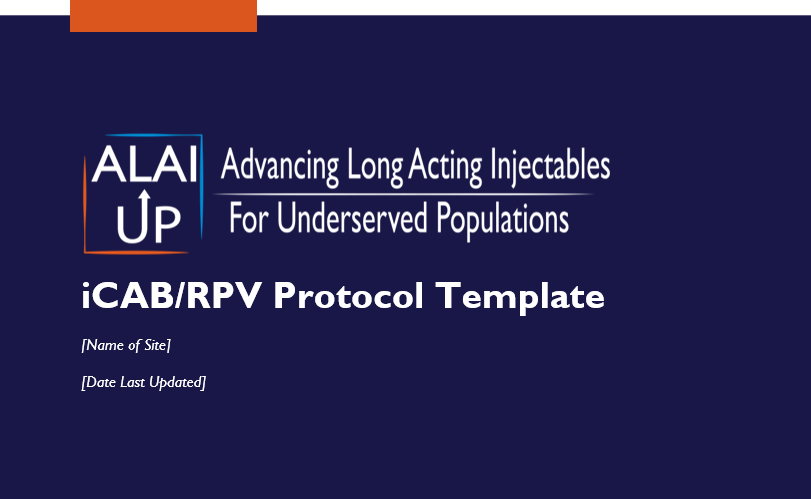 ALAI UP

Advancing Long Acting Injectables

For Underserved Populations

iCAB/RPV Protocol Template

[Name of Site]

[Date Last Updated]